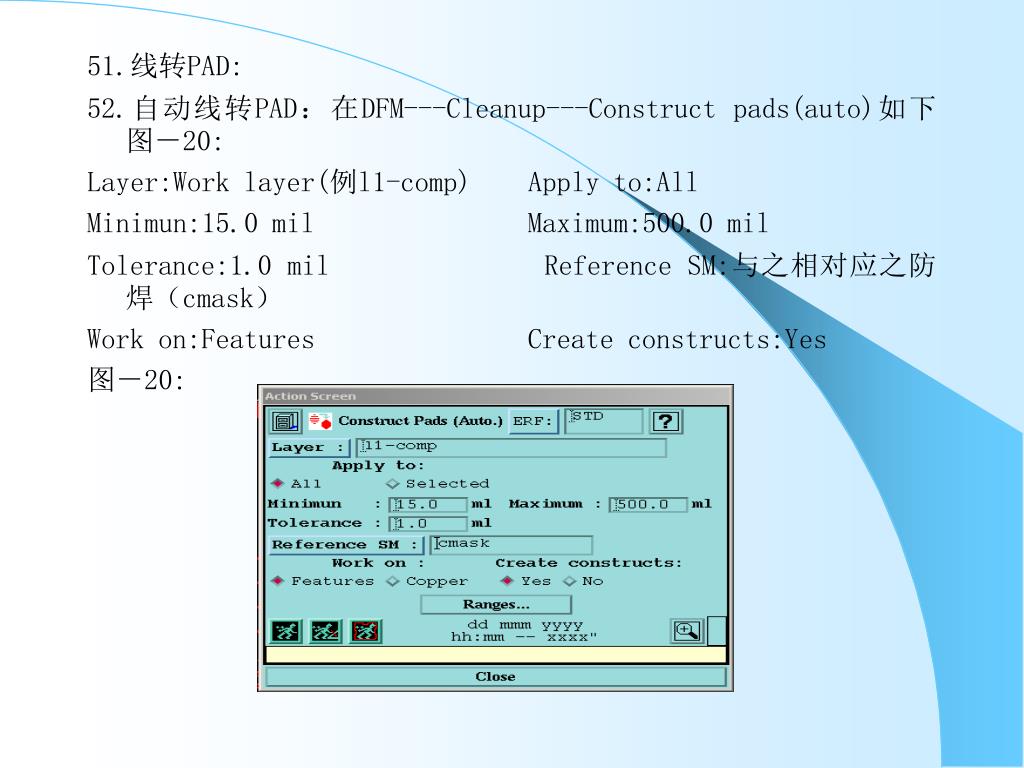 51.线转PAD:

52.自动线转PAD：在DFM---Cleanup---Construct pads(auto)如下图－20:

Layer:Work layer(例l1-comp)　　Apply to:All

Minimun:15.0 mil　　Maximum:500.0 mil

Tolerance:1.0 mil　　Reference SM:与之相对应之防焊（cmask）

Work on:Features　　Create constructs:Yes

图－20:

Action Screen

Construct Pads (Auto.) ERF: STD ?

Layer : l1-comp

Apply to:

All Selected

Minimun : 15.0 ml Maximum : 500.0 ml

Tolerance : 1.0 ml

Reference SM : cmask

Work on : Create constructs:

Features Copper Yes No

Ranges...

dd mmm yyyy
hh:mm -- xxxx"

Close